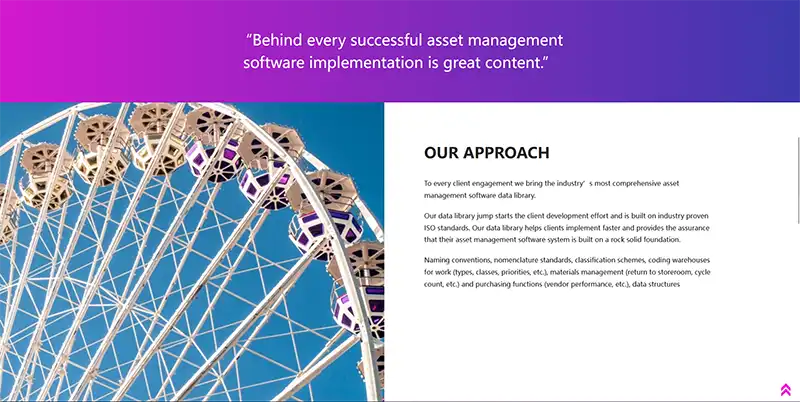 “Behind every successful asset management software implementation is great content.”

OUR APPROACH

To every client engagement we bring the industry’ s most comprehensive asset management software data library.

Our data library jump starts the client development effort and is built on industry proven ISO standards. Our data library helps clients implement faster and provides the assurance that their asset management software system is built on a rock solid foundation.

Naming conventions, nomenclature standards, classification schemes, coding warehouses for work (types, classes, priorities, etc.), materials management (return to storeroom, cycle count, etc.) and purchasing functions (vendor performance, etc.), data structures